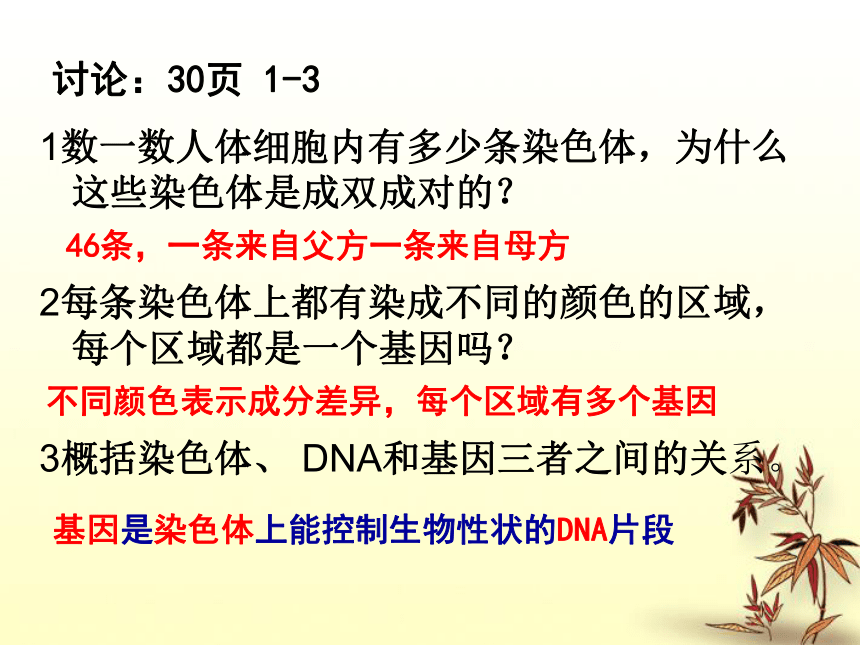 讨论：30页 1-3

1数一数人体细胞内有多少条染色体，为什么这些染色体是成双成对的？

46条，一条来自父方一条来自母方

2每条染色体上都有染成不同的颜色的区域，每个区域都是一个基因吗？

不同颜色表示成分差异，每个区域有多个基因

3概括染色体、 DNA和基因三者之间的关系。

基因是染色体上能控制生物性状的DNA片段